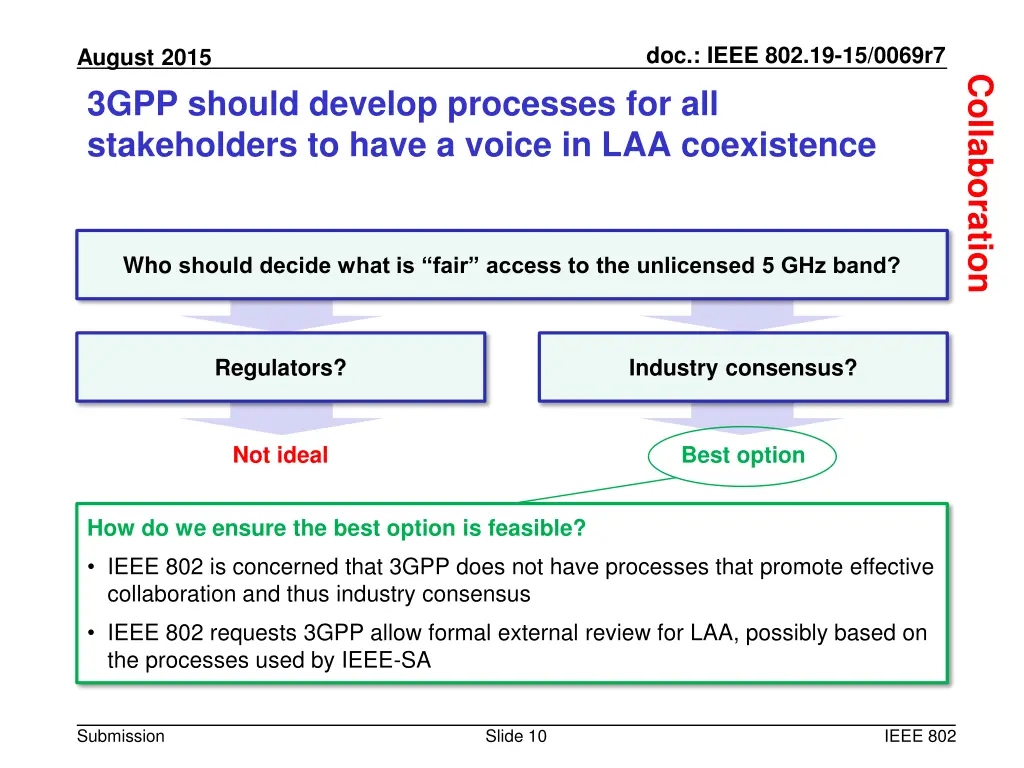 August 2015

doc.: IEEE 802.19-15/0069r7

Collaboration

3GPP should develop processes for all stakeholders to have a voice in LAA coexistence

Who should decide what is “fair” access to the unlicensed 5 GHz band?

Regulators?

Industry consensus?

Not ideal

Best option

How do we ensure the best option is feasible?

• IEEE 802 is concerned that 3GPP does not have processes that promote effective collaboration and thus industry consensus

• IEEE 802 requests 3GPP allow formal external review for LAA, possibly based on the processes used by IEEE-SA

Submission

Slide 10

IEEE 802